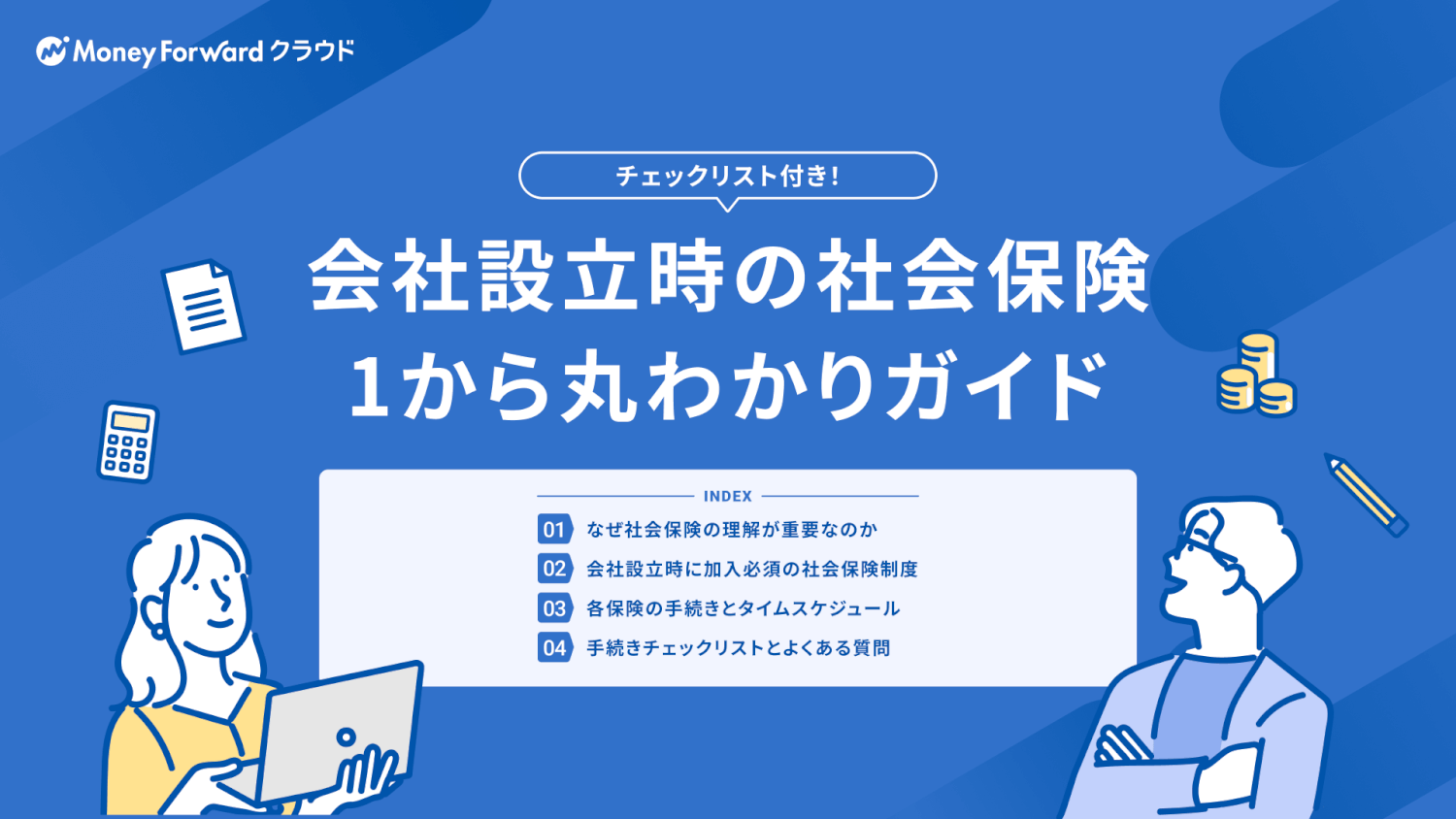 Money Forward クラウド

チェックリスト付き!

会社設立時の社会保険
1から丸わかりガイド

INDEX

01 なぜ社会保険の理解が重要なのか
02 会社設立時に加入必須の社会保険制度
03 各保険の手続きとタイムスケジュール
04 手続きチェックリストとよくある質問